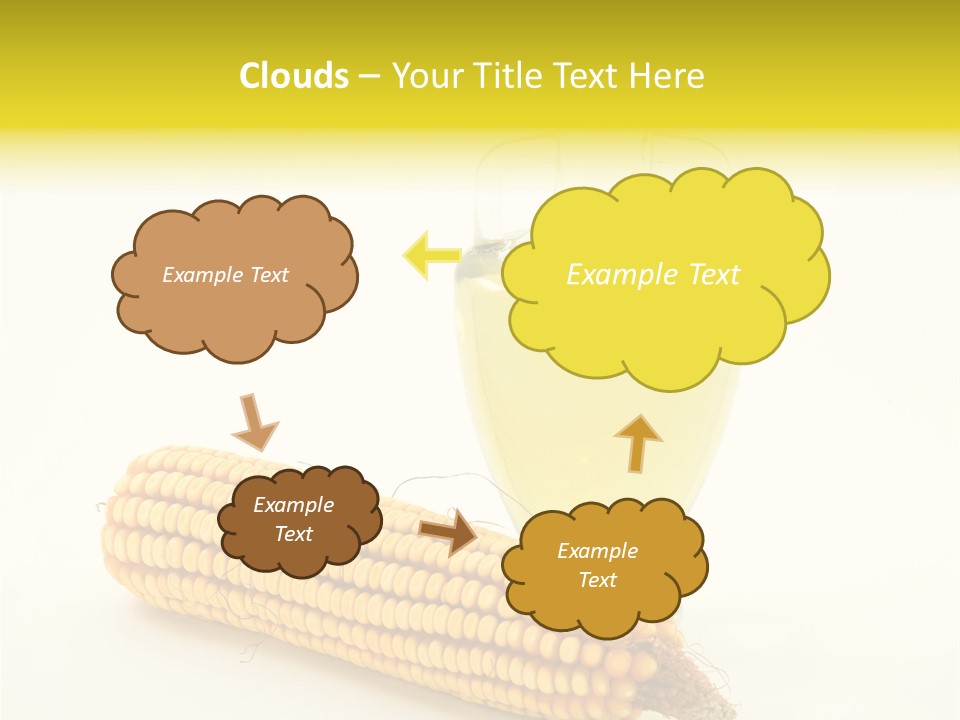 Clouds – Your Title Text Here

Example Text

Example Text

Example Text

Example Text